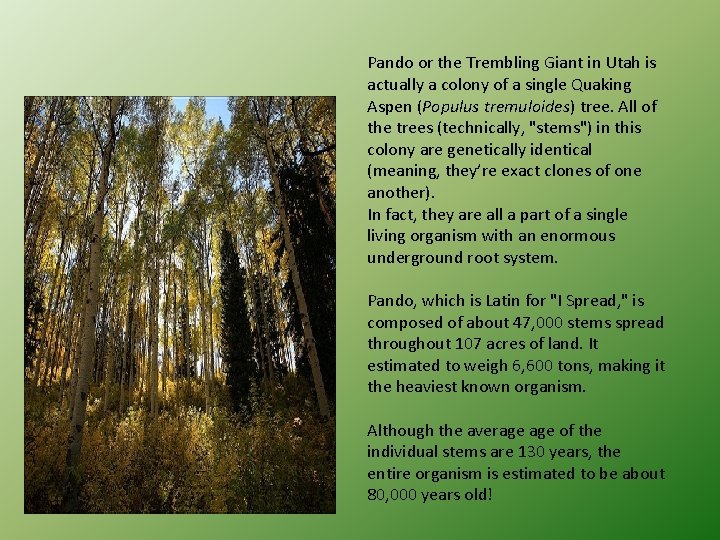 Pando or the Trembling Giant in Utah is actually a colony of a single Quaking Aspen (Populus tremuloides) tree. All of the trees (technically, "stems") in this colony are genetically identical (meaning, they're exact clones of one another).
In fact, they are all a part of a single living organism with an enormous underground root system.

Pando, which is Latin for "I Spread," is composed of about 47,000 stems spread throughout 107 acres of land. It estimated to weigh 6,600 tons, making it the heaviest known organism.

Although the average age of the individual stems are 130 years, the entire organism is estimated to be about 80,000 years old!